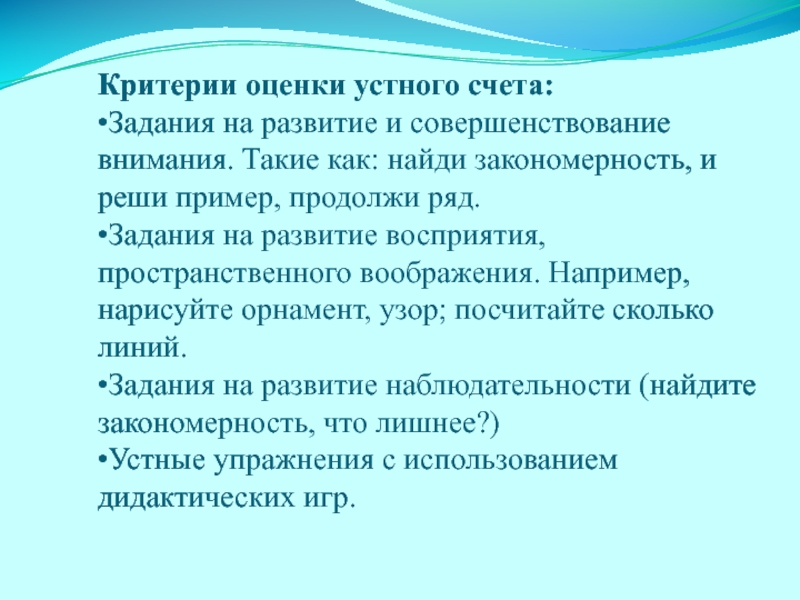 Критерии оценки устного счета:
•Задания на развитие и совершенствование внимания. Такие как: найди закономерность, и реши пример, продолжи ряд.
•Задания на развитие восприятия, пространственного воображения. Например, нарисуйте орнамент, узор; посчитайте сколько линий.
•Задания на развитие наблюдательности (найдите закономерность, что лишнее?)
•Устные упражнения с использованием дидактических игр.